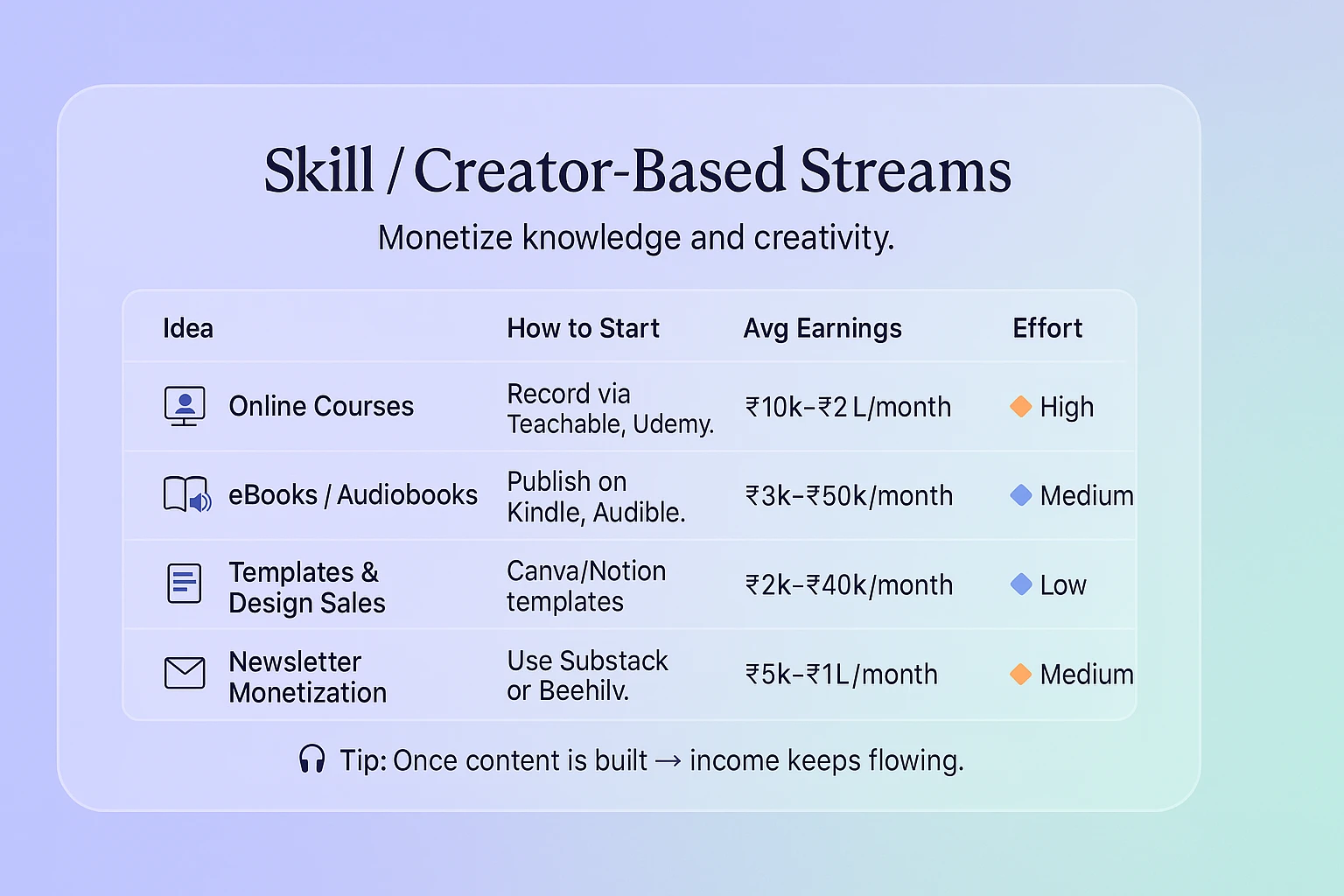 Skill / Creator-Based Streams

Monetize knowledge and creativity.

| Idea | How to Start | Avg Earnings | Effort |
|---|---|---|---|
| Online Courses | Record via Teachable, Udemy. | ₹10k–₹2 L/month | High |
| eBooks / Audiobooks | Publish on Kindle, Audible. | ₹3k–₹50k/month | Medium |
| Templates & Design Sales | Canva/Notion templates | ₹2k–₹40k/month | Low |
| Newsletter Monetization | Use Substack or Beehilv. | ₹5k–₹1L/month | Medium |

Tip: Once content is built → income keeps flowing.